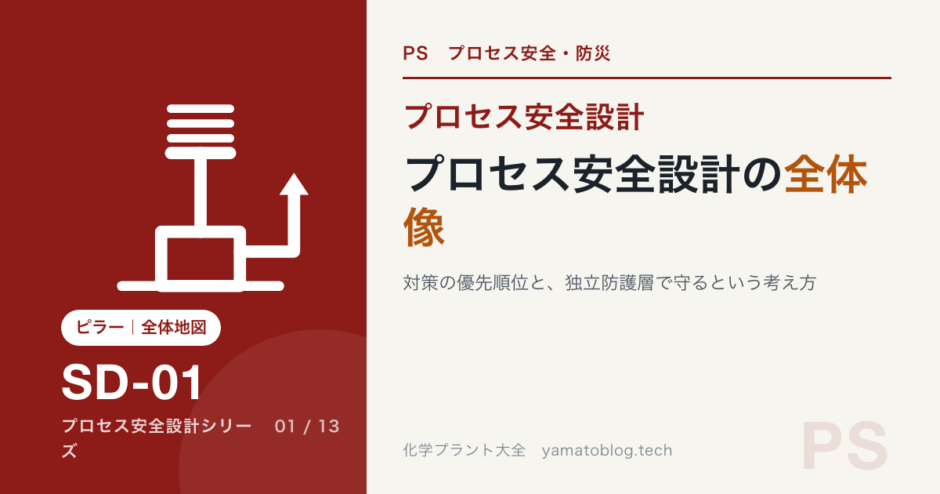 ピラー｜全体地図

SD-01

プロセス安全設計シリーズ　01 / 13

PS　プロセス安全・防災

プロセス安全設計

プロセス安全設計の全体像

対策の優先順位と、独立防護層で守るという考え方

化学プラント大全　yamatoblog.tech

PS